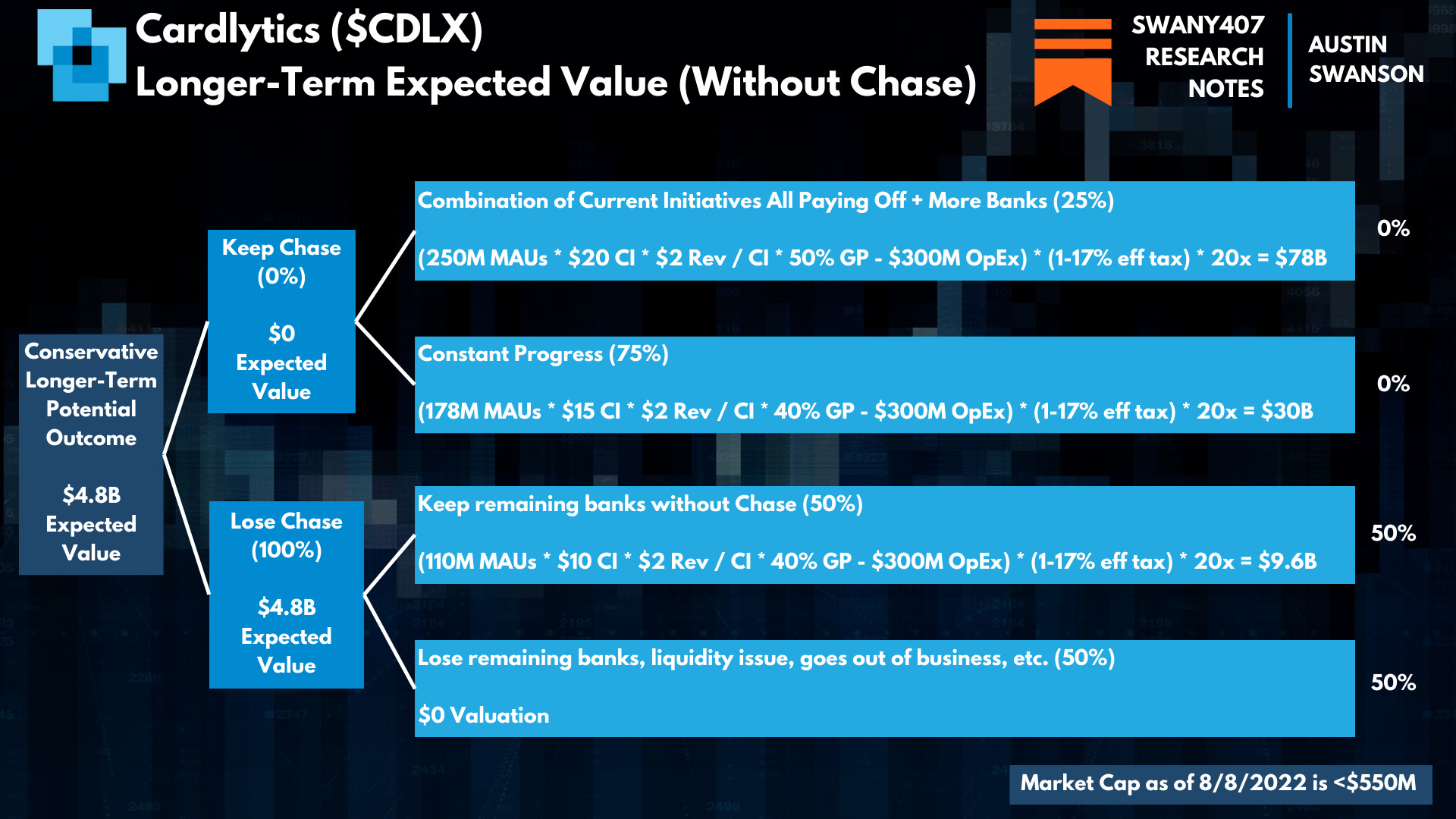 Cardlytics ($CDLX)
Longer-Term Expected Value (Without Chase)

SWANY407 RESEARCH NOTES

AUSTIN SWANSON

Conservative Longer-Term Potential Outcome

$4.8B Expected Value

Keep Chase (0%)

$0 Expected Value

Lose Chase (100%)

$4.8B Expected Value

Combination of Current Initiatives All Paying Off + More Banks (25%)

(250M MAUs * $20 CI * $2 Rev / CI * 50% GP - $300M OpEx) * (1-17% eff tax) * 20x = $78B

0%

Constant Progress (75%)

(178M MAUs * $15 CI * $2 Rev / CI * 40% GP - $300M OpEx) * (1-17% eff tax) * 20x = $30B

0%

Keep remaining banks without Chase (50%)

(110M MAUs * $10 CI * $2 Rev / CI * 40% GP - $300M OpEx) * (1-17% eff tax) * 20x = $9.6B

50%

Lose remaining banks, liquidity issue, goes out of business, etc. (50%)

$0 Valuation

50%

Market Cap as of 8/8/2022 is <$550M